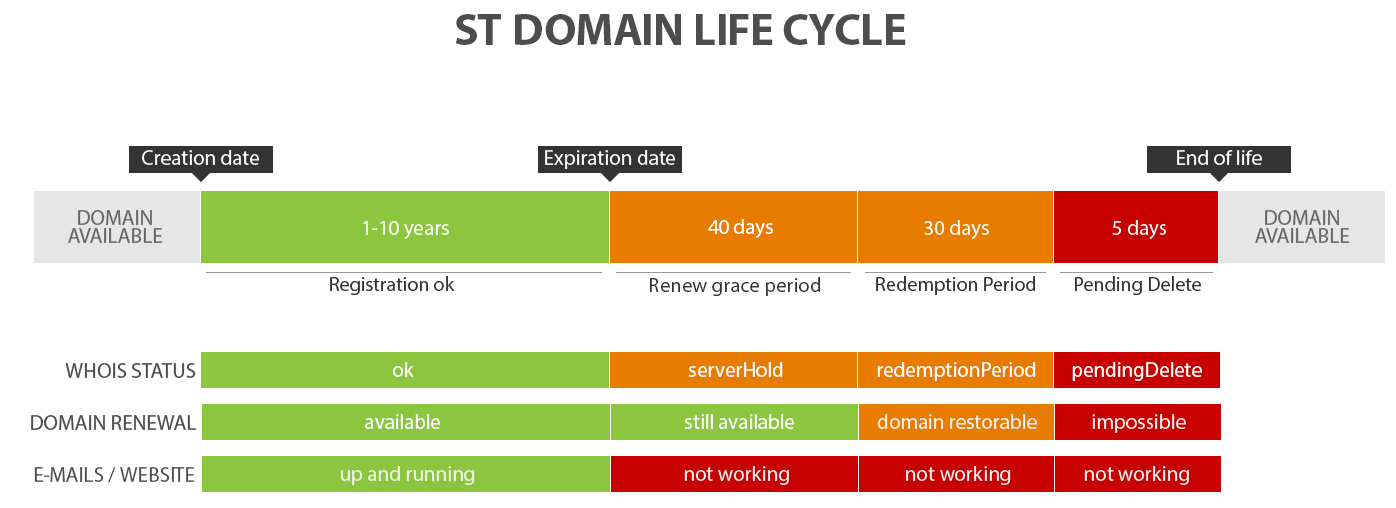 ST DOMAIN LIFE CYCLE

Creation date

Expiration date

End of life

DOMAIN AVAILABLE

1-10 years

40 days

30 days

5 days

DOMAIN AVAILABLE

Registration ok

Renew grace period

Redemption Period

Pending Delete

| WHOIS STATUS | ok | serverHold | redemptionPeriod | pendingDelete |
|---|---|---|---|---|
| DOMAIN RENEWAL | available | still available | domain restorable | impossible |
| E-MAILS / WEBSITE | up and running | not working | not working | not working |